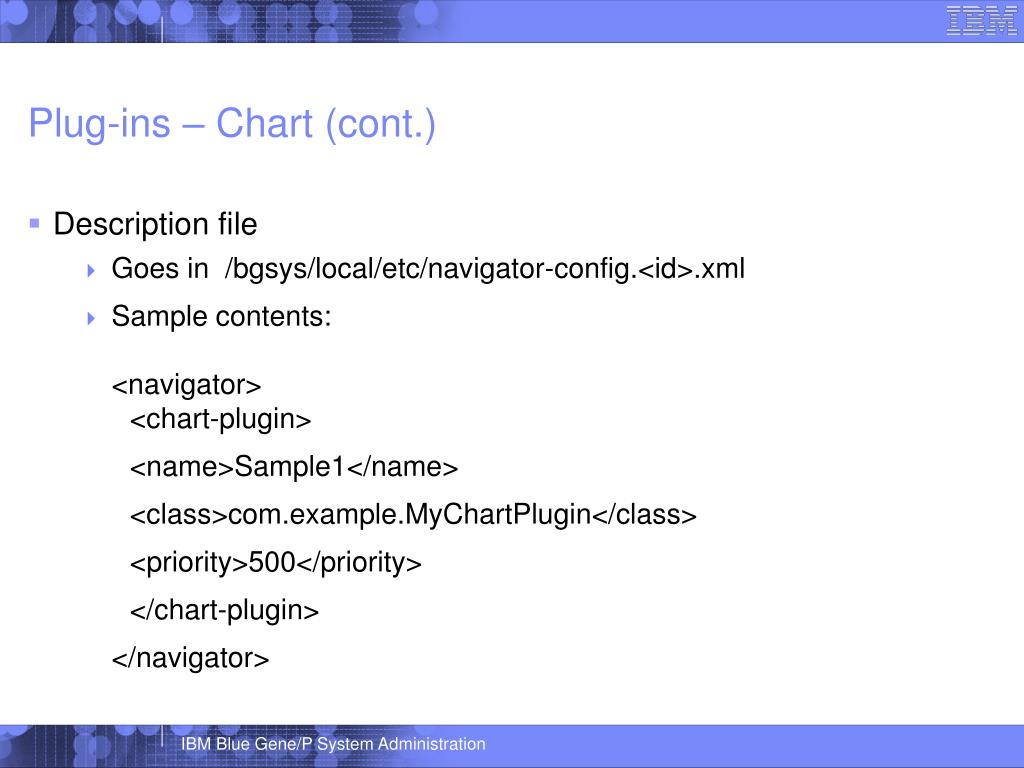 IBM

Plug-ins – Chart (cont.)

Description file

Goes in /bgsys/local/etc/navigator-config.<id>.xml

Sample contents:

<navigator>
<chart-plugin>
<name>Sample1</name>
<class>com.example.MyChartPlugin</class>
<priority>500</priority>
</chart-plugin>
</navigator>

IBM Blue Gene/P System Administration